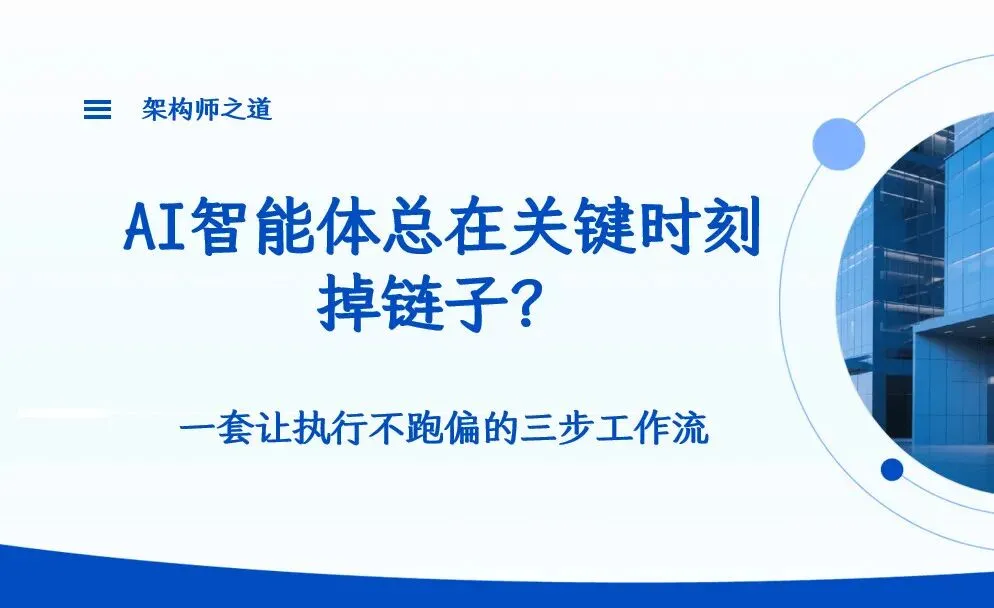 架构师之道

AI智能体总在关键时刻掉链子？

一套让执行不跑偏的三步工作流